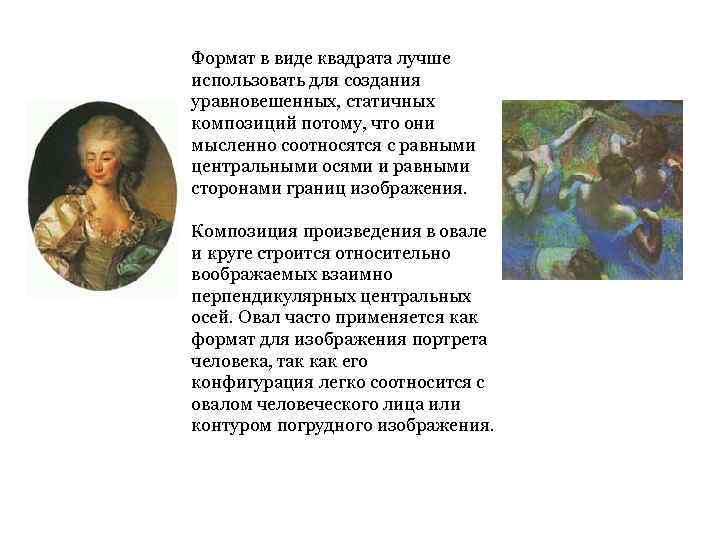 Формат в виде квадрата лучше использовать для создания уравновешенных, статичных композиций потому, что они мысленно соотносятся с равными центральными осями и равными сторонами границ изображения.

Композиция произведения в овале и круге строится относительно воображаемых взаимно перпендикулярных центральных осей. Овал часто применяется как формат для изображения портрета человека, так как его конфигурация легко соотносится с овалом человеческого лица или контуром погрудного изображения.